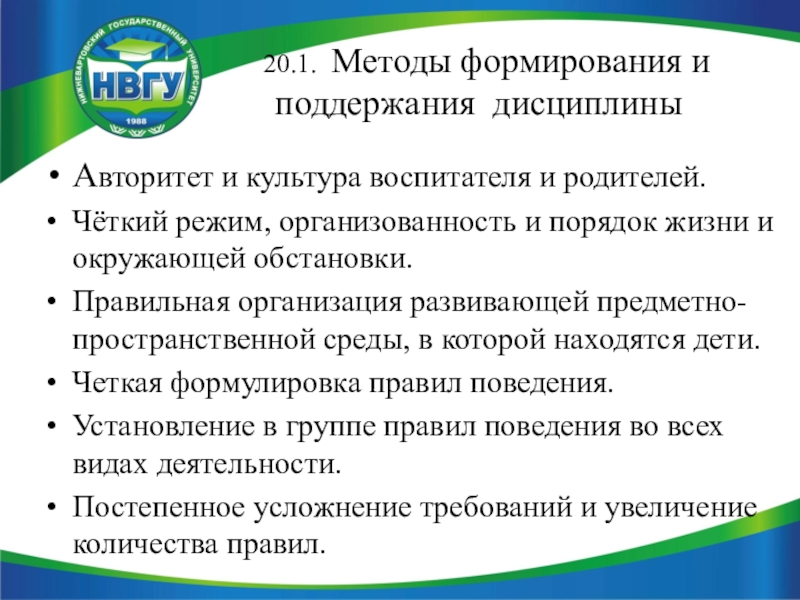 НИЖНЕВАРТОВСКИЙ ГОСУДАРСТВЕННЫЙ УНИВЕРСИТЕТ
НВГУ
1988

20.1. Методы формирования и поддержания дисциплины

• Авторитет и культура воспитателя и родителей.
• Чёткий режим, организованность и порядок жизни и окружающей обстановки.
• Правильная организация развивающей предметно-пространственной среды, в которой находятся дети.
• Четкая формулировка правил поведения.
• Установление в группе правил поведения во всех видах деятельности.
• Постепенное усложнение требований и увеличение количества правил.